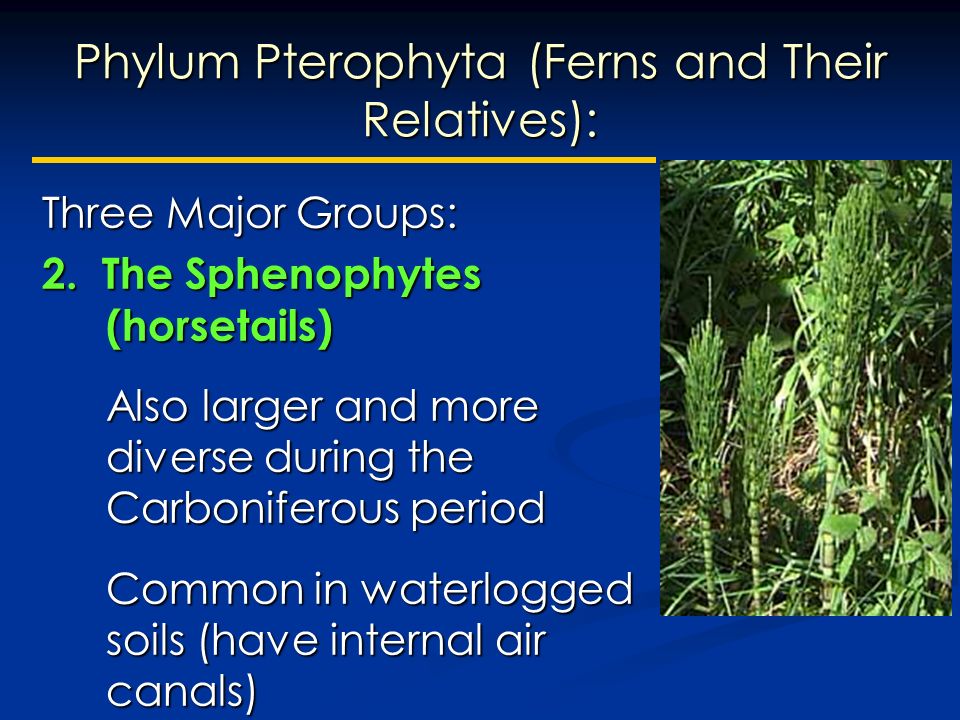 Phylum Pterophyta (Ferns and Their Relatives):

Three Major Groups:

2. The Sphenophytes (horsetails)

Also larger and more diverse during the Carboniferous period

Common in waterlogged soils (have internal air canals)